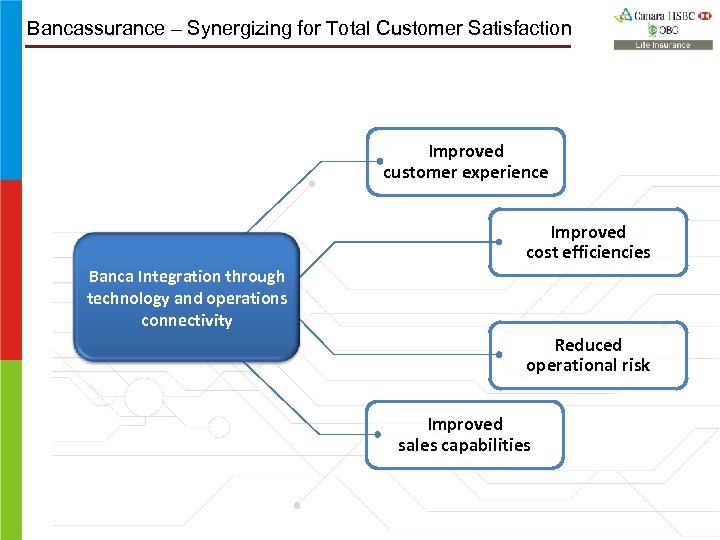 Bancassurance – Synergizing for Total Customer Satisfaction

Canara HSBC
OBC
Life Insurance

Banca Integration through technology and operations connectivity

Improved customer experience

Improved cost efficiencies

Reduced operational risk

Improved sales capabilities